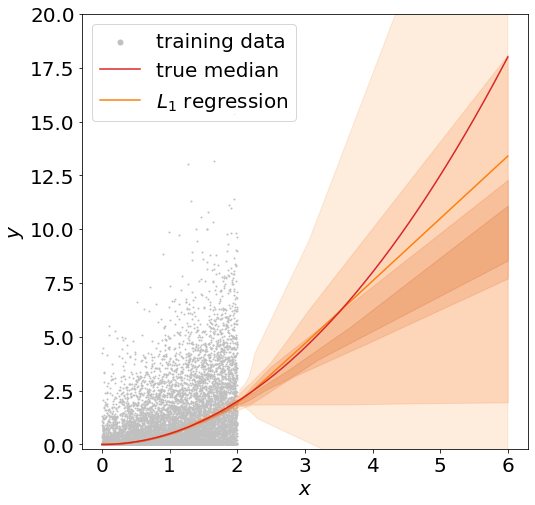 training data
true median
$L_1$ regression

20.0
17.5
15.0
12.5
10.0
7.5
5.0
2.5
0.0

$y$

0
1
2
3
4
5
6

$x$